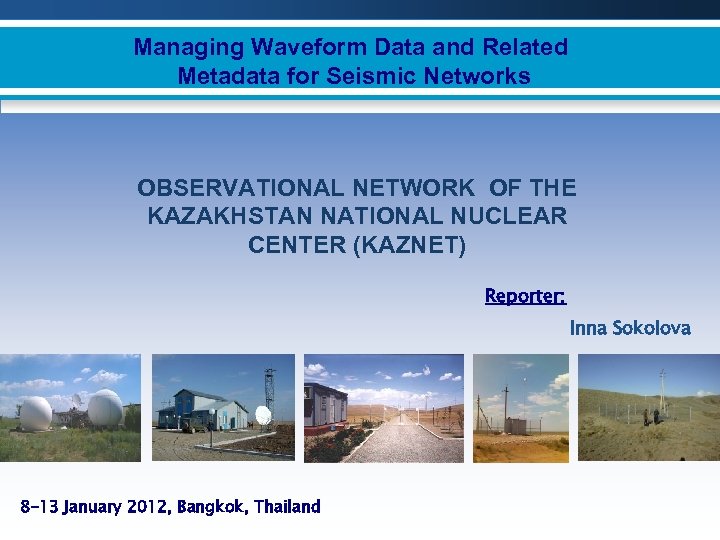 Managing Waveform Data and Related Metadata for Seismic Networks

OBSERVATIONAL NETWORK OF THE KAZAKHSTAN NATIONAL NUCLEAR CENTER (KAZNET)

Reporter:

Inna Sokolova

8-13 January 2012, Bangkok, Thailand